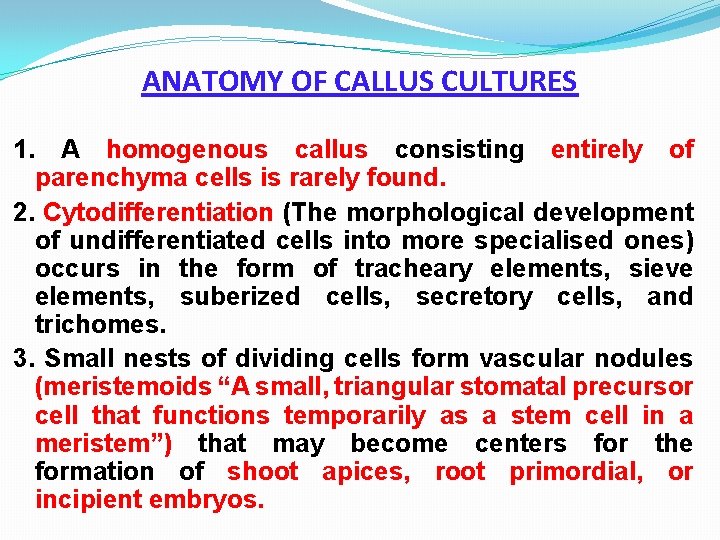 ANATOMY OF CALLUS CULTURES

1. A homogenous callus consisting entirely of parenchyma cells is rarely found.

2. Cytodifferentiation (The morphological development of undifferentiated cells into more specialised ones) occurs in the form of tracheary elements, sieve elements, suberized cells, secretory cells, and trichomes.

3. Small nests of dividing cells form vascular nodules (meristemoids “A small, triangular stomatal precursor cell that functions temporarily as a stem cell in a meristem”) that may become centers for the formation of shoot apices, root primordial, or incipient embryos.